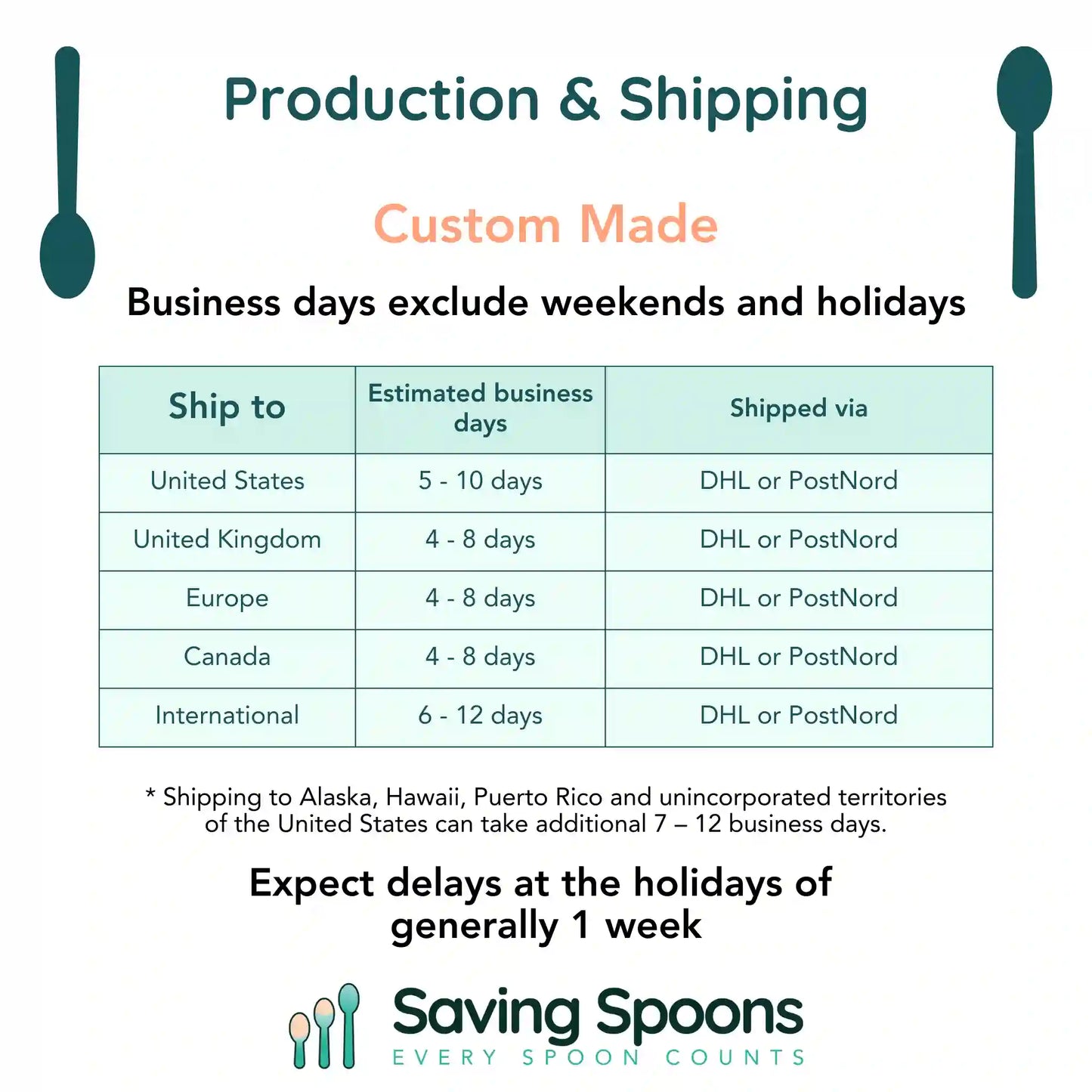 Production & Shipping

Custom Made

Business days exclude weekends and holidays

| Ship to | Estimated business days | Shipped via |
|---|---|---|
| United States | 5 - 10 days | DHL or PostNord |
| United Kingdom | 4 - 8 days | DHL or PostNord |
| Europe | 4 - 8 days | DHL or PostNord |
| Canada | 4 - 8 days | DHL or PostNord |
| International | 6 - 12 days | DHL or PostNord |

* Shipping to Alaska, Hawaii, Puerto Rico and unincorporated territories of the United States can take additional 7 – 12 business days.

Expect delays at the holidays of generally 1 week

Saving Spoons
EVERY SPOON COUNTS